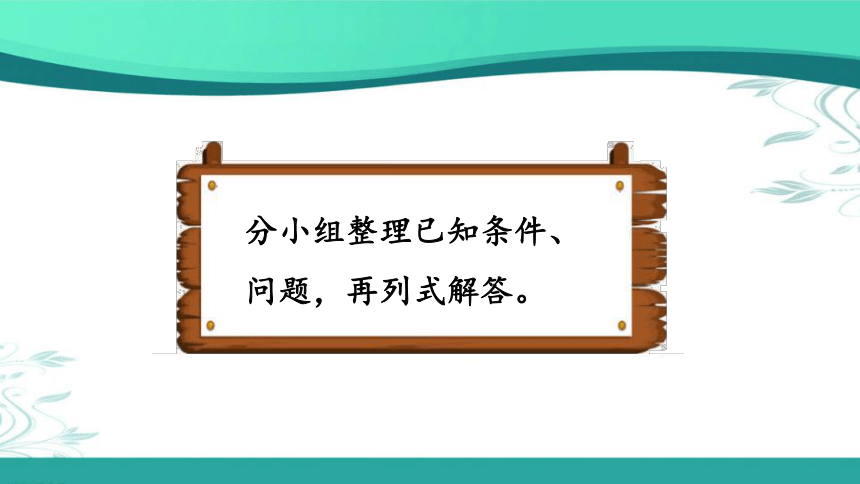 分小组整理已知条件、问题，再列式解答。